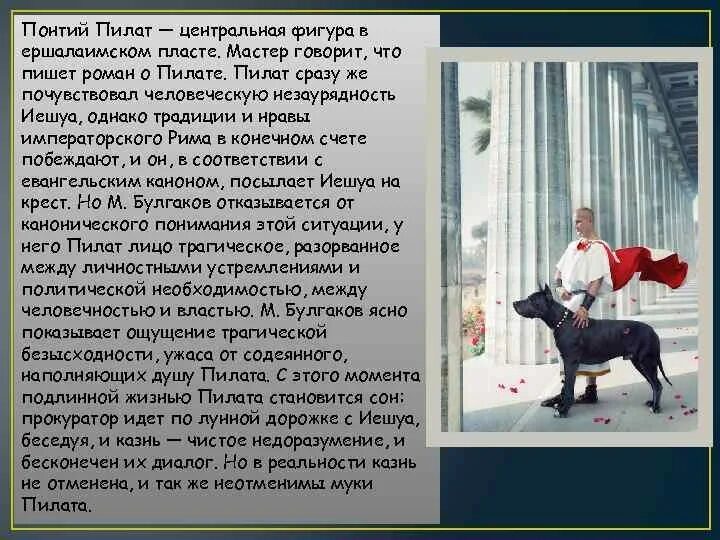 Понтий Пилат — центральная фигура в ершалаимском пласте. Мастер говорит, что пишет роман о Пилате. Пилат сразу же почувствовал человеческую незаурядность Иешуа, однако традиции и нравы императорского Рима в конечном счете побеждают, и он, в соответствии с евангельским каноном, посылает Иешуа на крест. Но М. Булгаков отказывается от канонического понимания этой ситуации, у него Пилат лицо трагическое, разорванное между личностными устремлениями и политической необходимостью, между человечностью и властью. М. Булгаков ясно показывает ощущение трагической безысходности, ужаса от содеянного, наполняющих душу Пилата. С этого момента подлинной жизнью Пилата становится сон: прокуратор идет по лунной дорожке с Иешуа, беседуя, и казнь — чистое недоразумение, и бесконечен их диалог. Но в реальности казнь не отменена, и так же неотменимы муки Пилата.